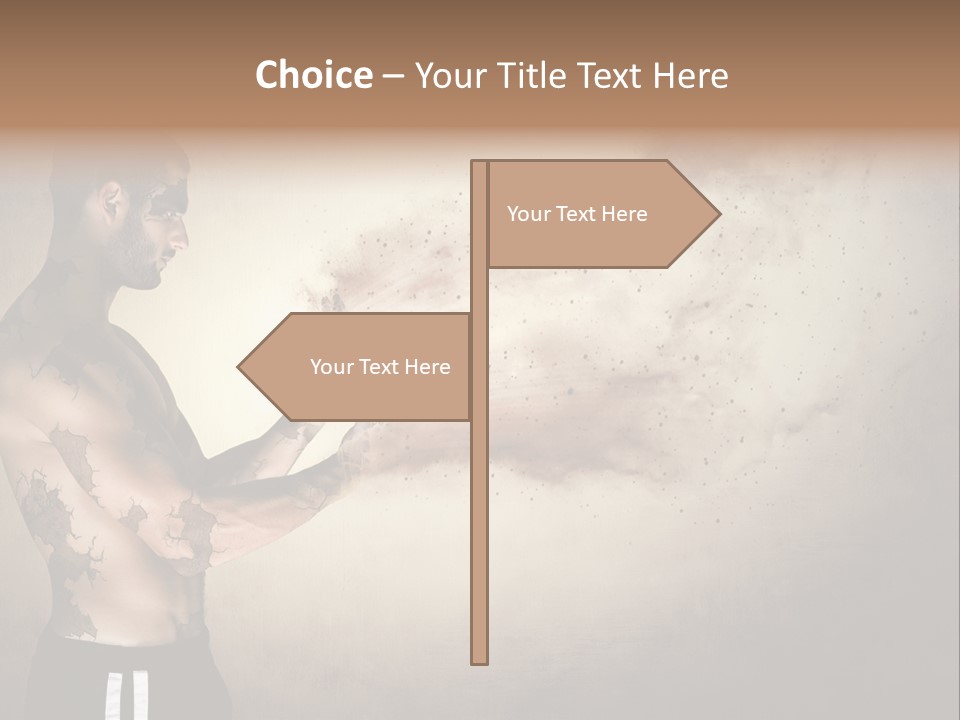 Choice – Your Title Text Here

Your Text Here

Your Text Here